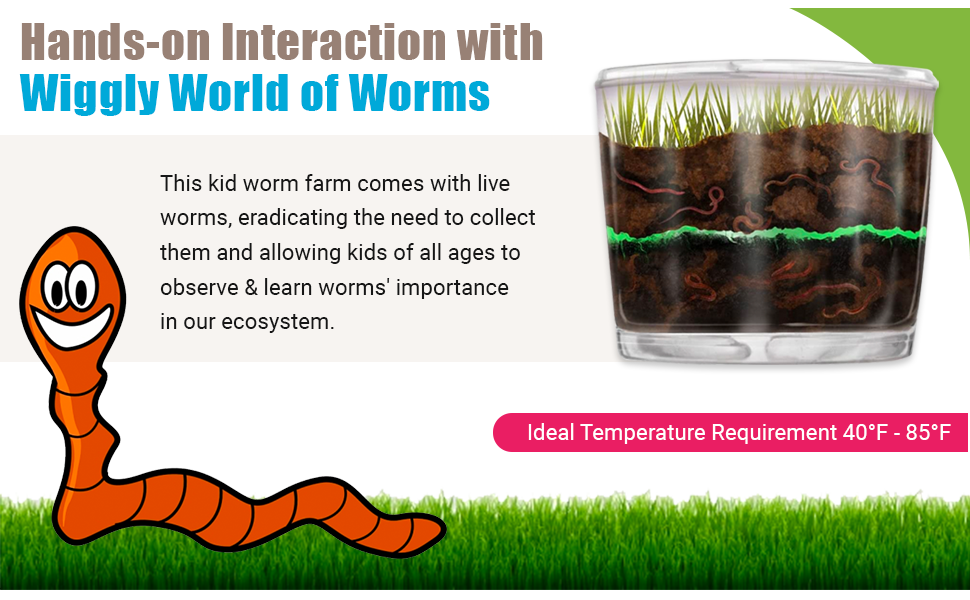 Hands-on Interaction with
Wiggly World of Worms

This kid worm farm comes with live worms, eradicating the need to collect them and allowing kids of all ages to observe & learn worms' importance in our ecosystem.

Ideal Temperature Requirement 40°F - 85°F